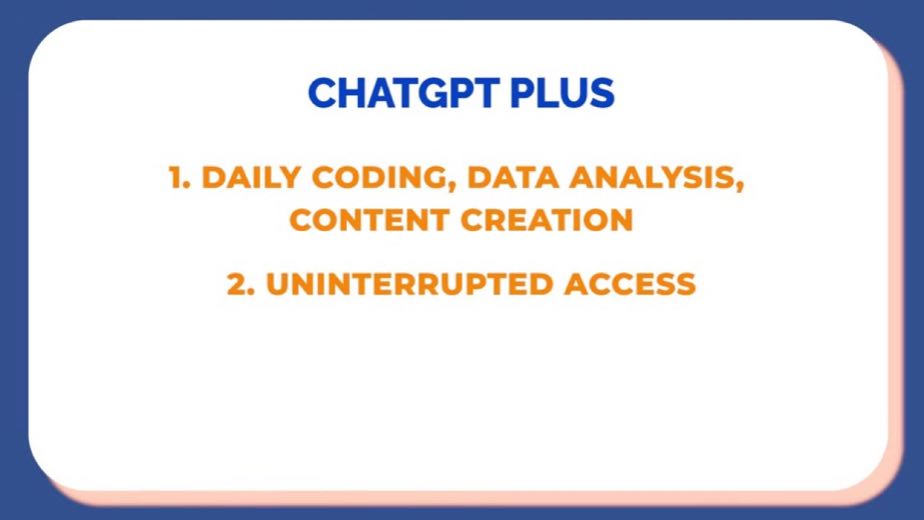 CHATGPT PLUS

1. DAILY CODING, DATA ANALYSIS, CONTENT CREATION

2. UNINTERRUPTED ACCESS